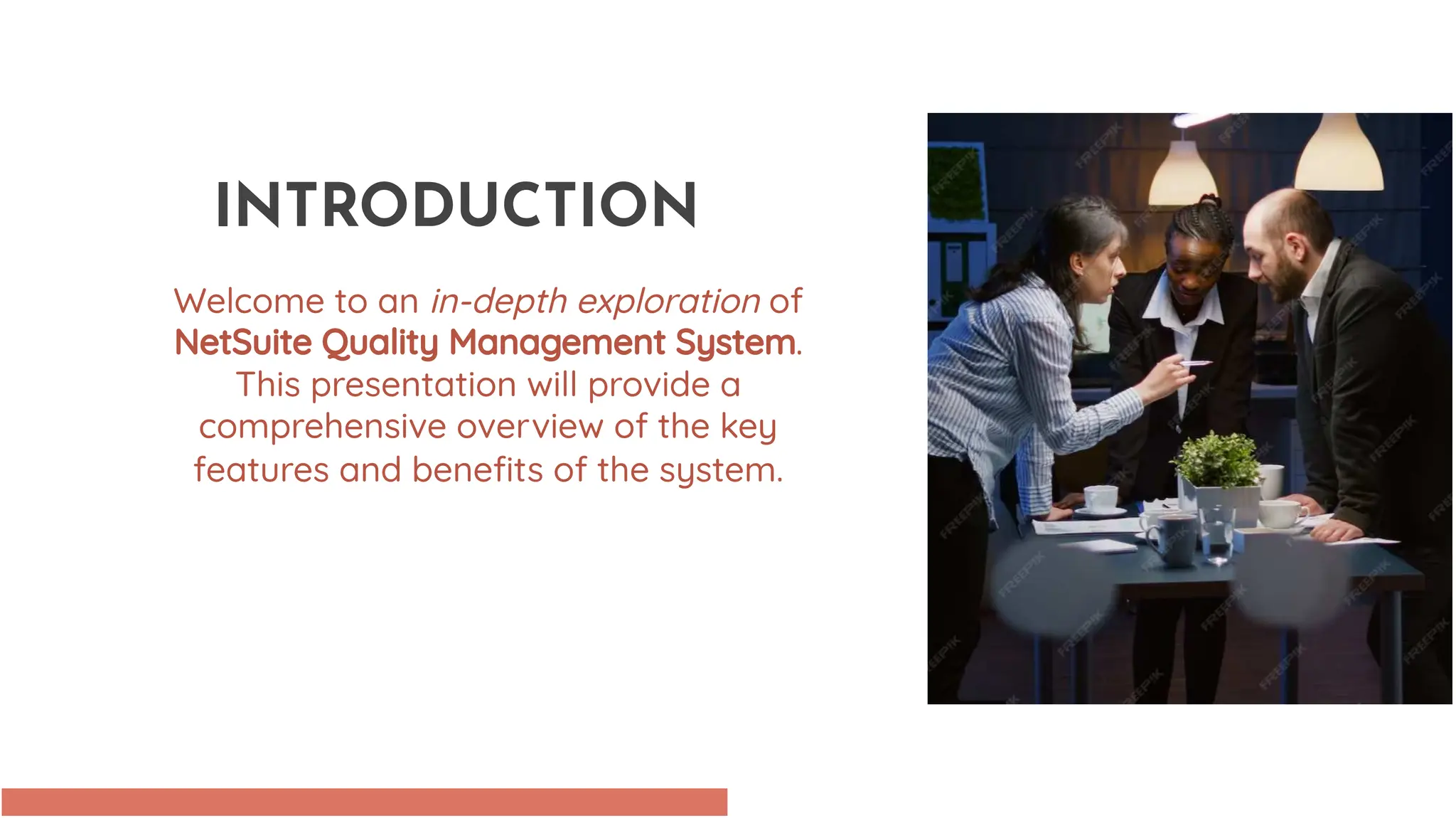 INTRODUCTION

Welcome to an in-depth exploration of NetSuite Quality Management System. This presentation will provide a comprehensive overview of the key features and benefits of the system.

FREEPIK